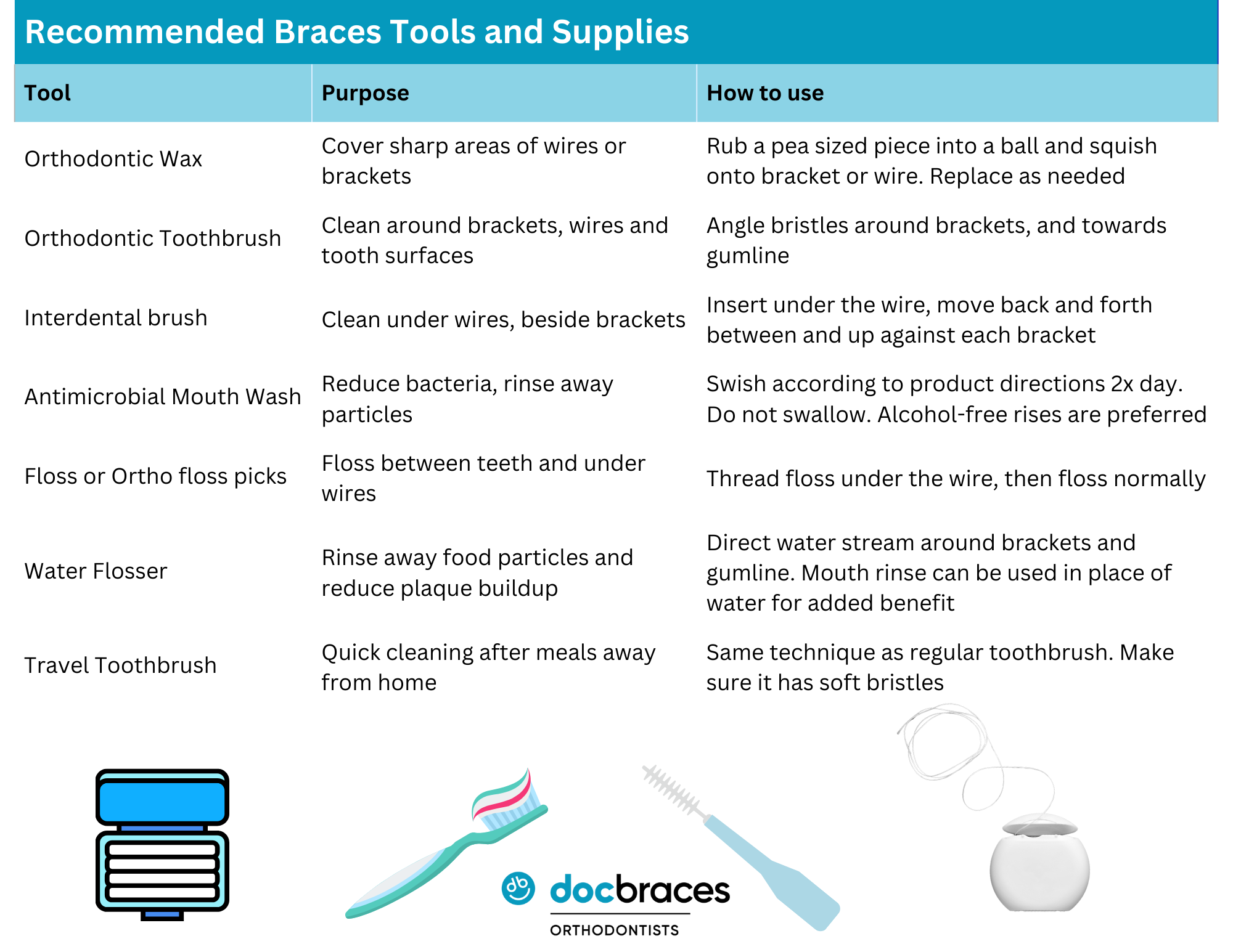 Recommended Braces Tools and Supplies

| Tool | Purpose | How to use |
|---|---|---|
| Orthodontic Wax | Cover sharp areas of wires or brackets | Rub a pea sized piece into a ball and squish onto bracket or wire. Replace as needed |
| Orthodontic Toothbrush | Clean around brackets, wires and tooth surfaces | Angle bristles around brackets, and towards gumline |
| Interdental brush | Clean under wires, beside brackets | Insert under the wire, move back and forth between and up against each bracket |
| Antimicrobial Mouth Wash | Reduce bacteria, rinse away particles | Swish according to product directions 2x day. Do not swallow. Alcohol-free rises are preferred |
| Floss or Ortho floss picks | Floss between teeth and under wires | Thread floss under the wire, then floss normally |
| Water Flosser | Rinse away food particles and reduce plaque buildup | Direct water stream around brackets and gumline. Mouth rinse can be used in place of water for added benefit |
| Travel Toothbrush | Quick cleaning after meals away from home | Same technique as regular toothbrush. Make sure it has soft bristles |

db docbraces
ORTHODONTISTS